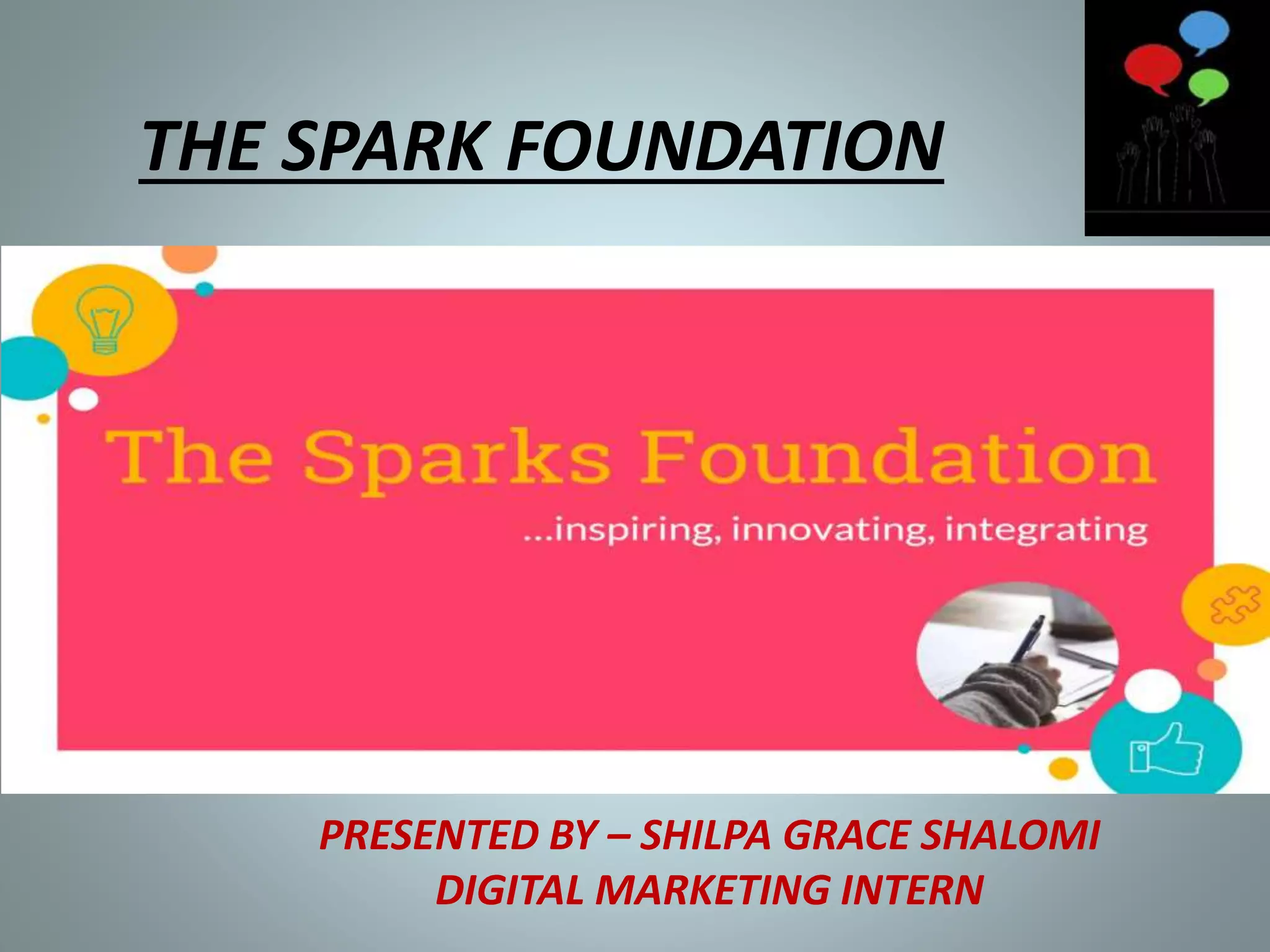 THE SPARK FOUNDATION

The Sparks Foundation

...inspiring, innovating, integrating

PRESENTED BY – SHILPA GRACE SHALOMI
DIGITAL MARKETING INTERN